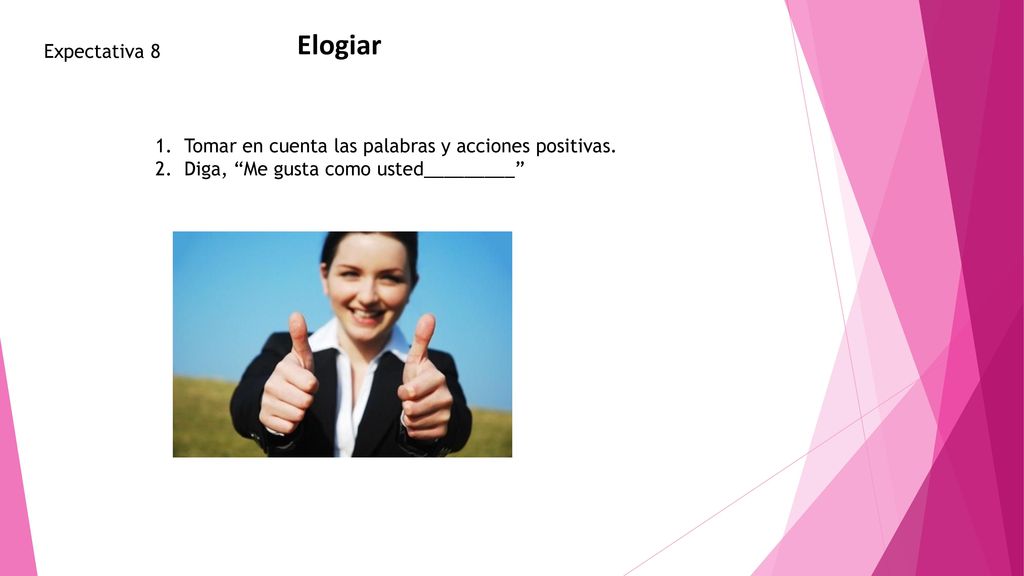 Expectativa 8

Elogiar

1. Tomar en cuenta las palabras y acciones positivas.
2. Diga, “Me gusta como usted_________”